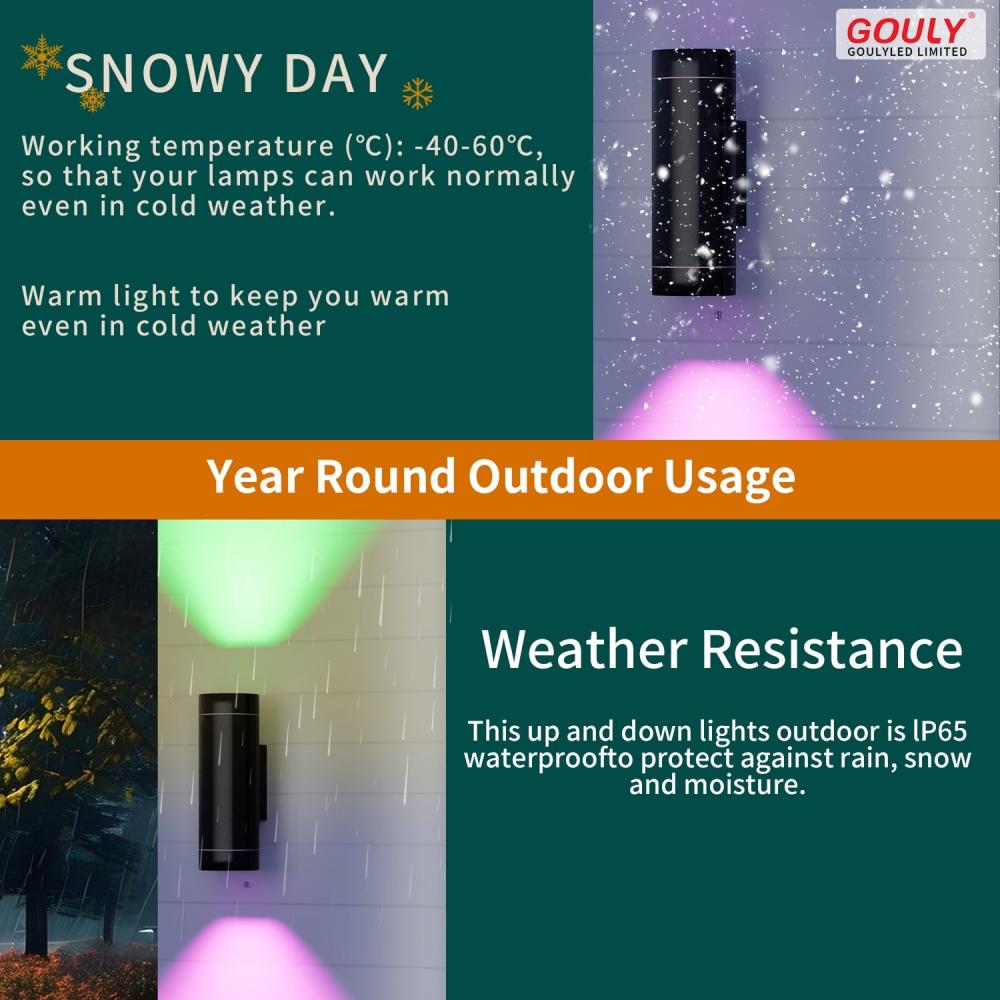 SNOWY DAY

Working temperature (℃): -40-60℃, so that your lamps can work normally even in cold weather.

Warm light to keep you warm even in cold weather

GOULY®
GOULYLED LIMITED

Year Round Outdoor Usage

Weather Resistance

This up and down lights outdoor is lP65 waterproofto protect against rain, snow and moisture.